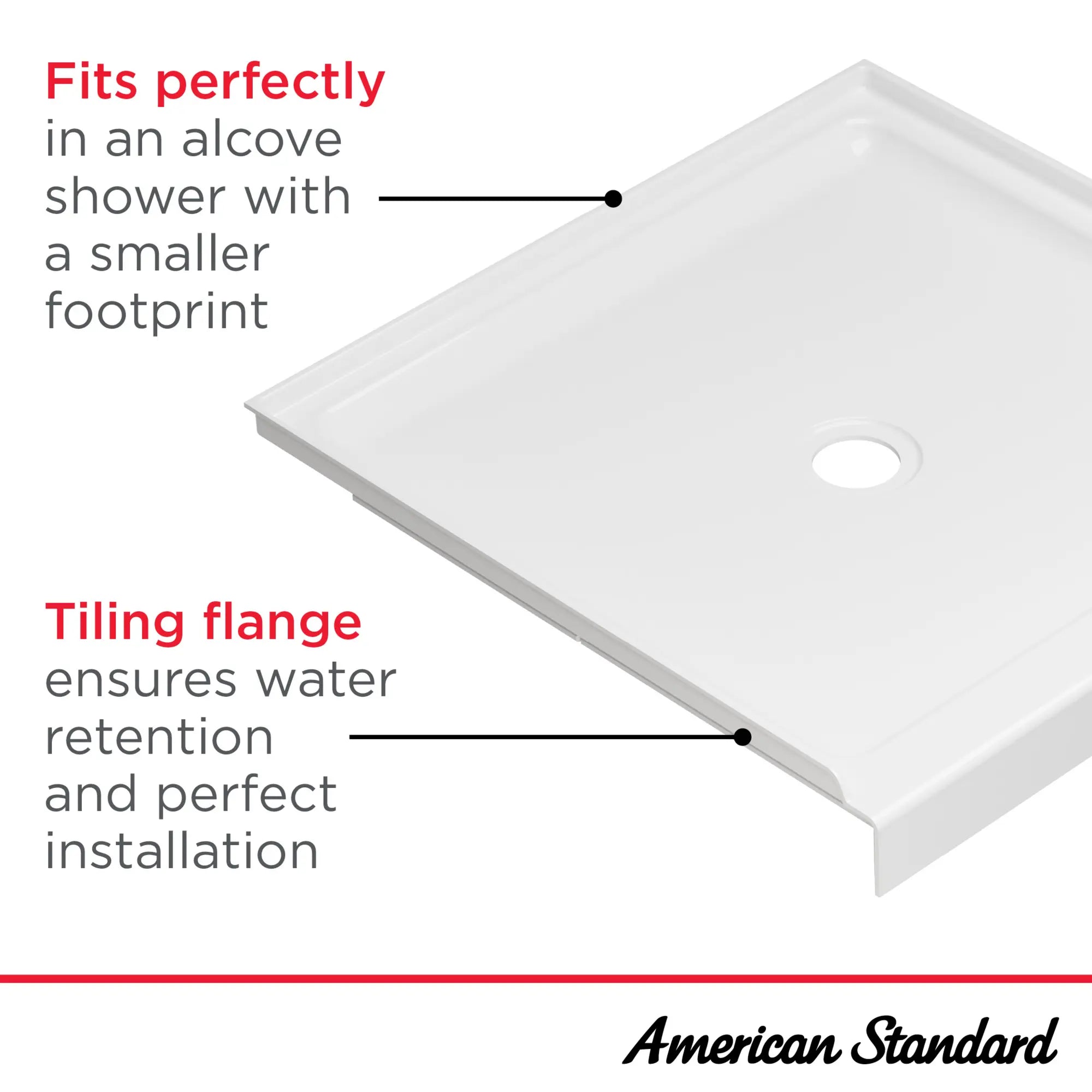 Fits perfectly in an alcove shower with a smaller footprint

Tiling flange ensures water retention and perfect installation

American Standard